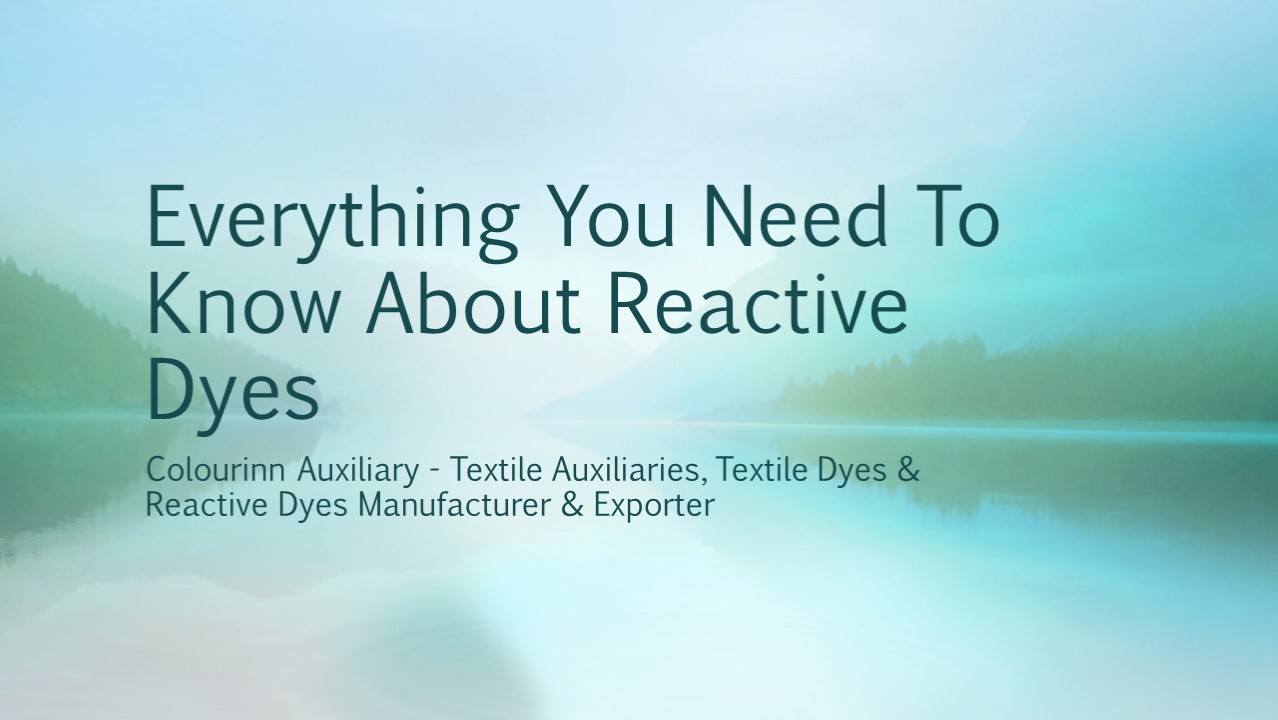 Everything You Need To Know About Reactive Dyes

Colourinn Auxiliary - Textile Auxiliaries, Textile Dyes & Reactive Dyes Manufacturer & Exporter